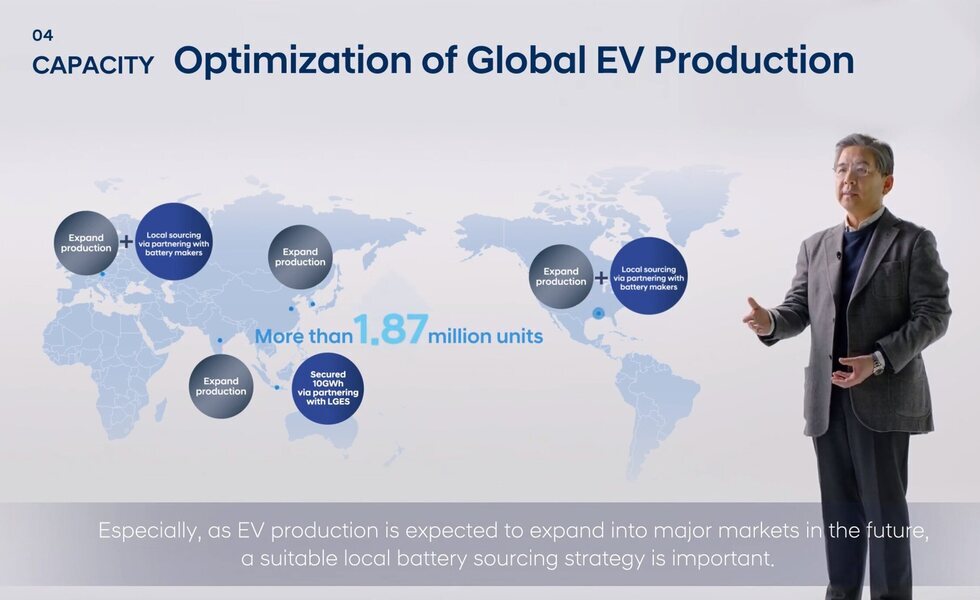 04
CAPACITY Optimization of Global EV Production

Expand production + Local sourcing via partnering with battery makers

Expand production

Expand production + Local sourcing via partnering with battery makers

More than 1.87 million units

Expand production

Secured 10GWh via partnering with LGES

Especially, as EV production is expected to expand into major markets in the future, a suitable local battery sourcing strategy is important.